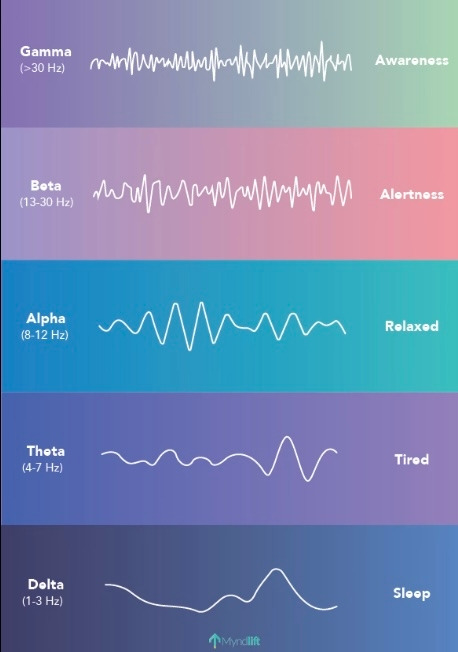 Gamma
(>30 Hz)

Awareness

Beta
(13-30 Hz)

Alertness

Alpha
(8-12 Hz)

Relaxed

Theta
(4-7 Hz)

Tired

Delta
(1-3 Hz)

Sleep

Myndlift